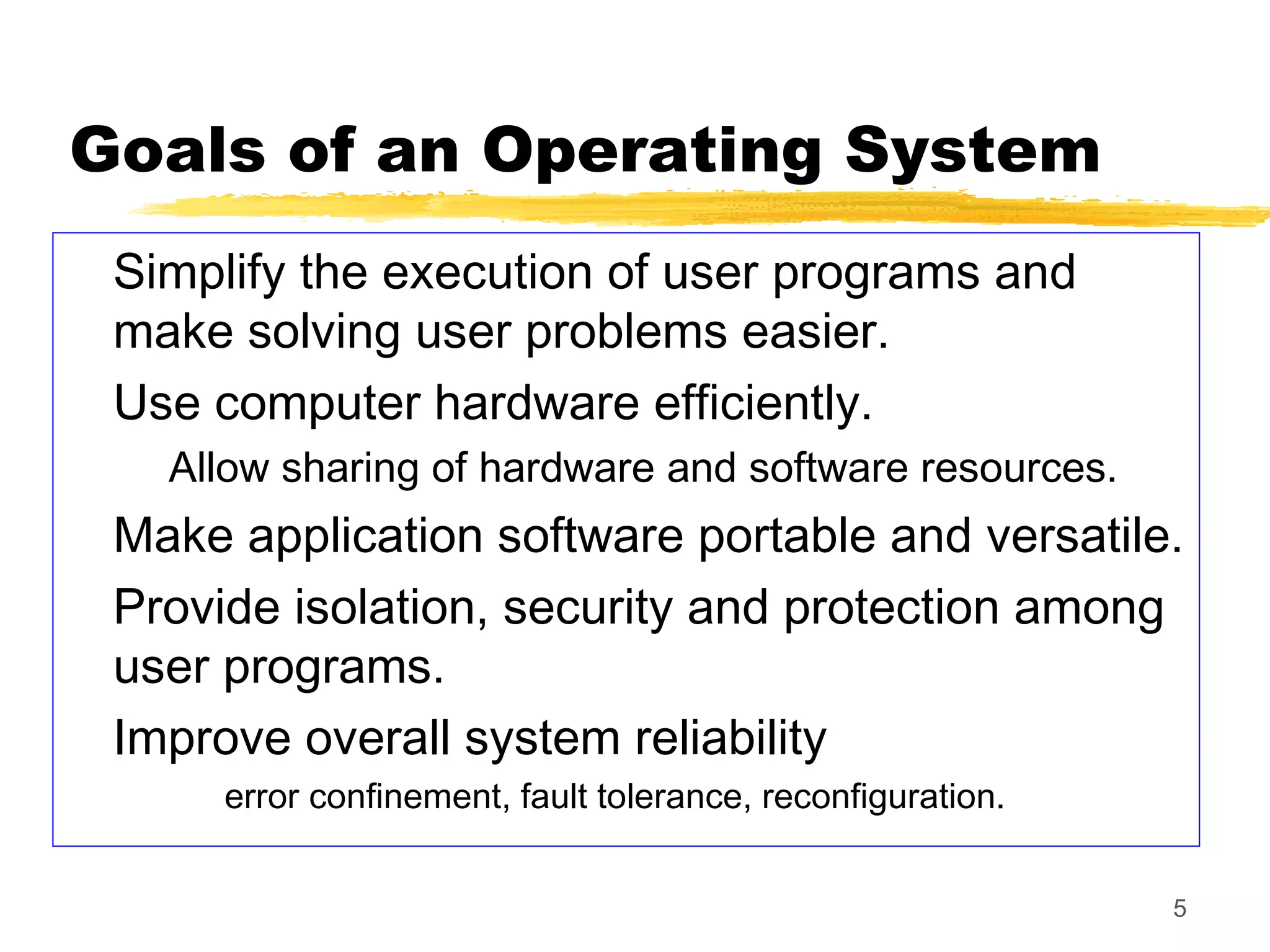 Goals of an Operating System

Simplify the execution of user programs and make solving user problems easier.

Use computer hardware efficiently.

Allow sharing of hardware and software resources.

Make application software portable and versatile.

Provide isolation, security and protection among user programs.

Improve overall system reliability

error confinement, fault tolerance, reconfiguration.

5